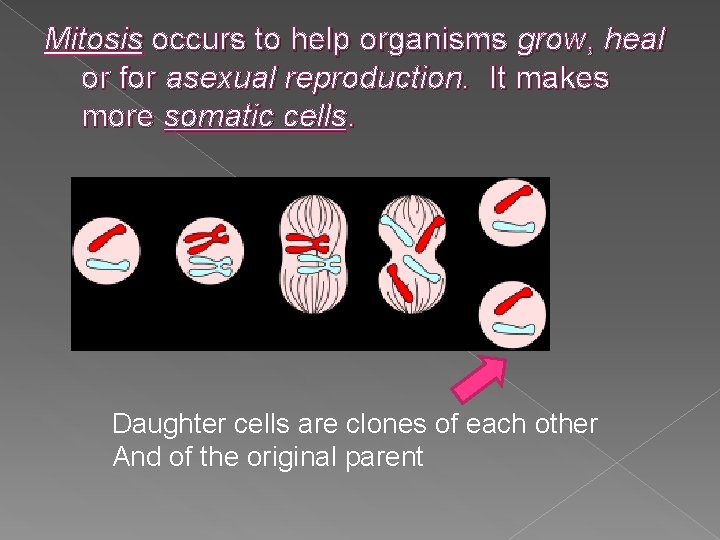 Mitosis occurs to help organisms grow, heal or for asexual reproduction. It makes more somatic cells.

Daughter cells are clones of each other
And of the original parent